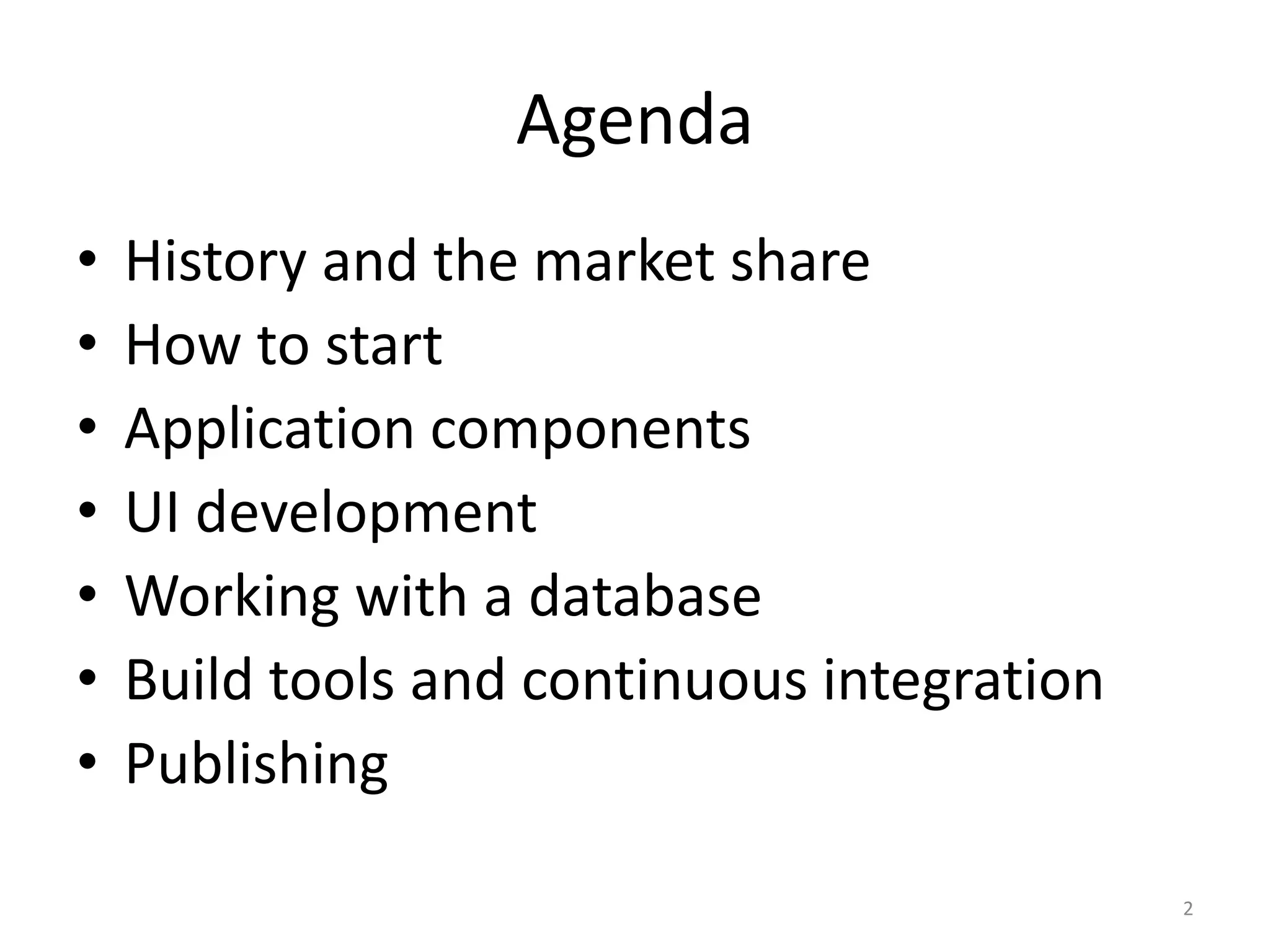 Agenda

• History and the market share
• How to start
• Application components
• UI development
• Working with a database
• Build tools and continuous integration
• Publishing

2